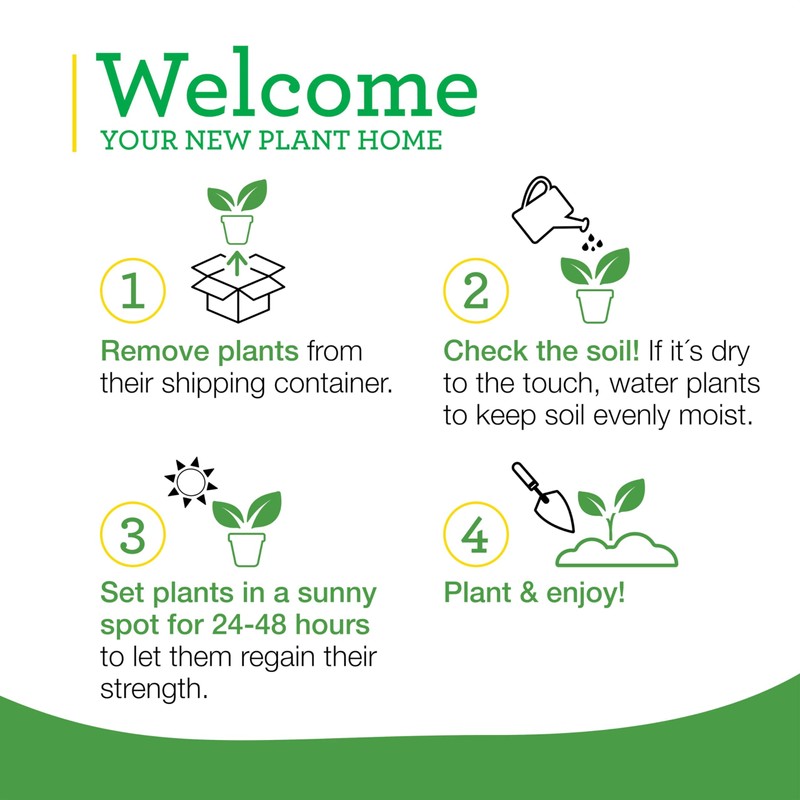 Welcome
YOUR NEW PLANT HOME

1

Remove plants from their shipping container.

2

Check the soil! If it´s dry to the touch, water plants to keep soil evenly moist.

3

Set plants in a sunny spot for 24-48 hours to let them regain their strength.

4

Plant & enjoy!